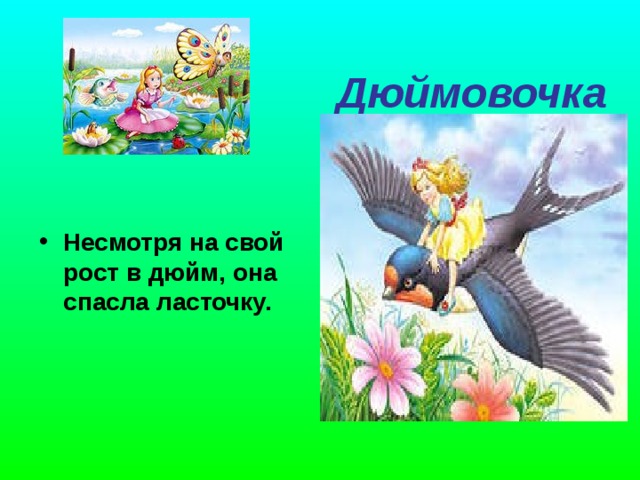 Дюймовочка

• Несмотря на свой рост в дюйм, она спасла ласточку.